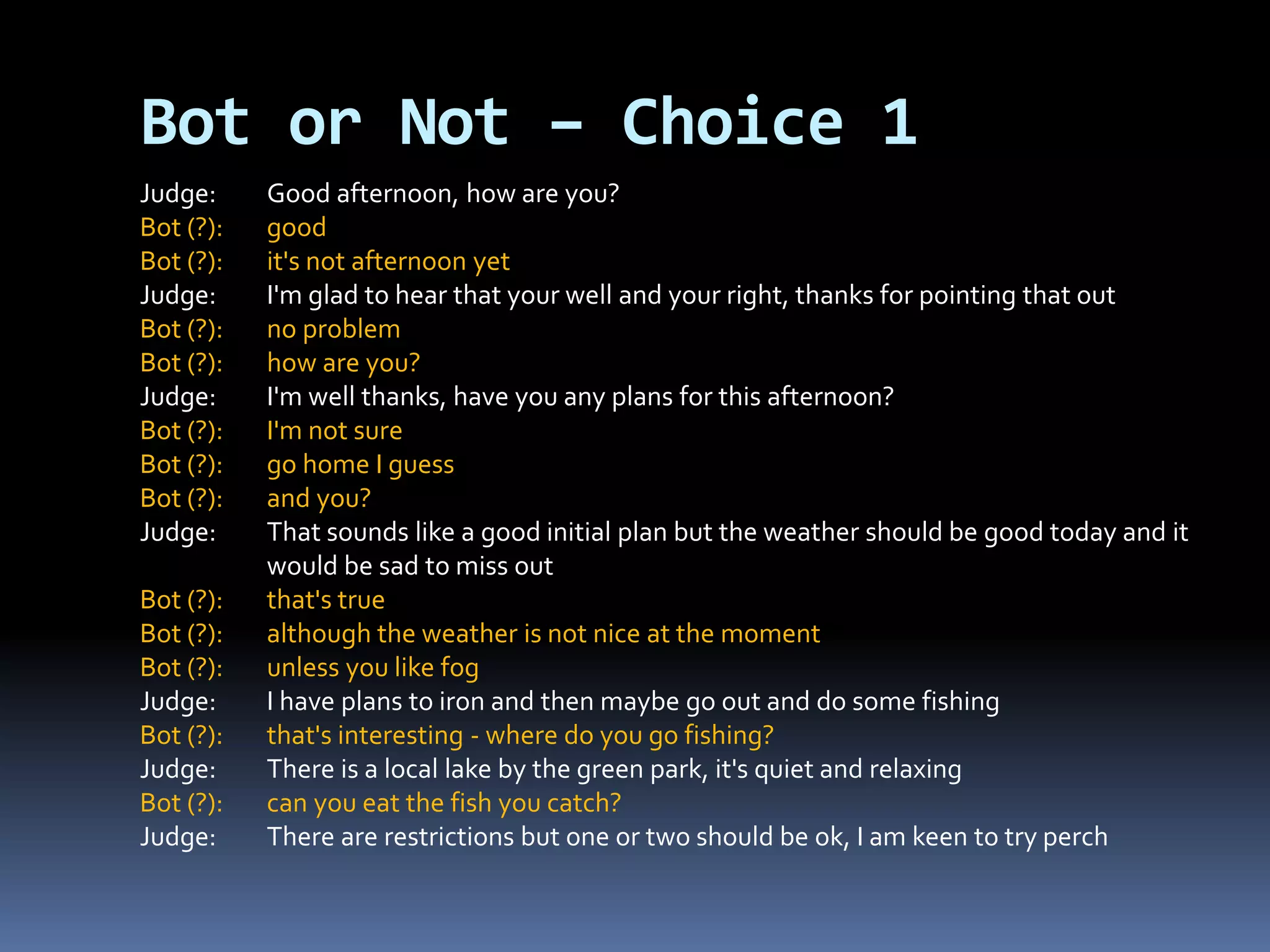 Bot or Not – Choice 1

Judge: Good afternoon, how are you?
Bot (?): good
Bot (?): it's not afternoon yet
Judge: I'm glad to hear that your well and your right, thanks for pointing that out
Bot (?): no problem
Bot (?): how are you?
Judge: I'm well thanks, have you any plans for this afternoon?
Bot (?): I'm not sure
Bot (?): go home I guess
Bot (?): and you?
Judge: That sounds like a good initial plan but the weather should be good today and it would be sad to miss out
Bot (?): that's true
Bot (?): although the weather is not nice at the moment
Bot (?): unless you like fog
Judge: I have plans to iron and then maybe go out and do some fishing
Bot (?): that's interesting - where do you go fishing?
Judge: There is a local lake by the green park, it's quiet and relaxing
Bot (?): can you eat the fish you catch?
Judge: There are restrictions but one or two should be ok, I am keen to try perch